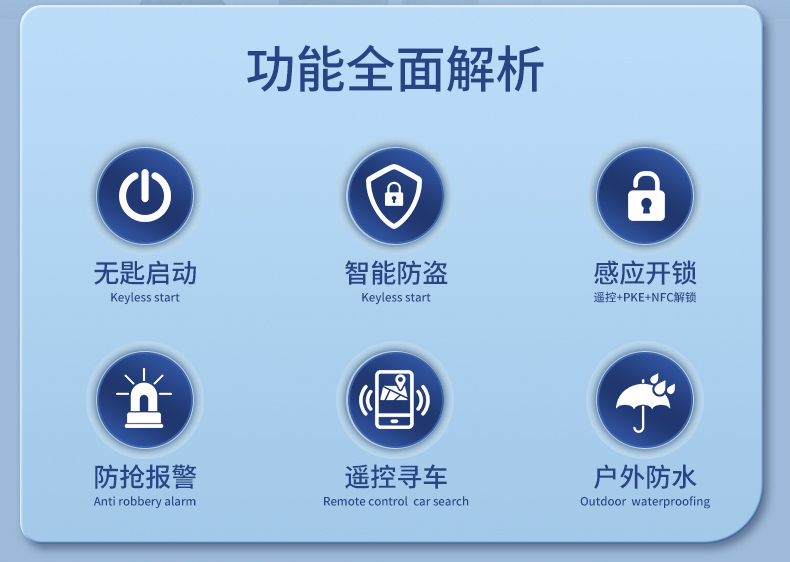 功能全面解析

无匙启动
Keyless start

智能防盗
Keyless start

感应开锁
遥控+PKE+NFC解锁

防抢报警
Anti robbery alarm

遥控寻车
Remote control car search

户外防水
Outdoor waterproofing